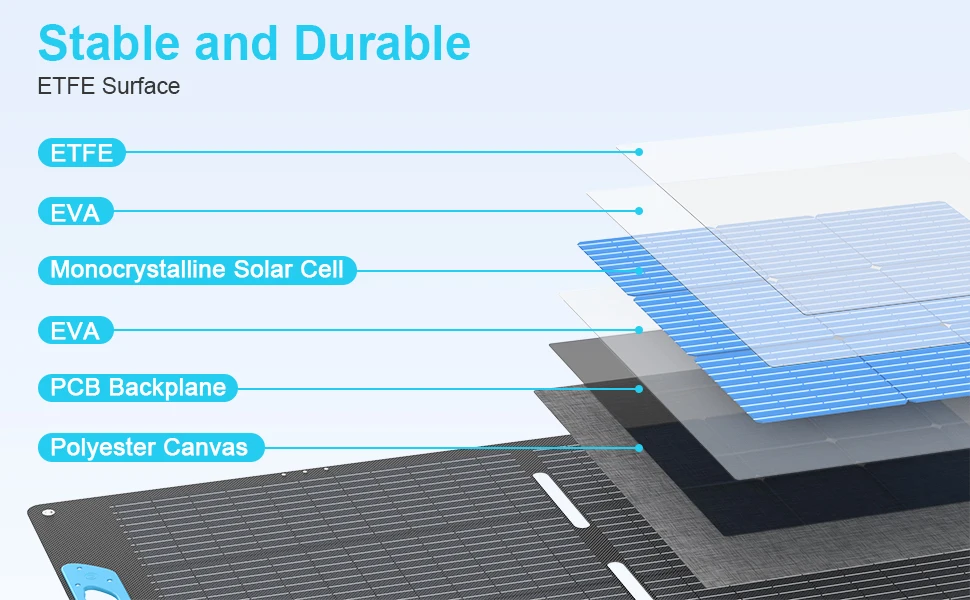 Stable and Durable
ETFE Surface

ETFE
EVA
Monocrystalline Solar Cell
EVA
PCB Backplane
Polyester Canvas